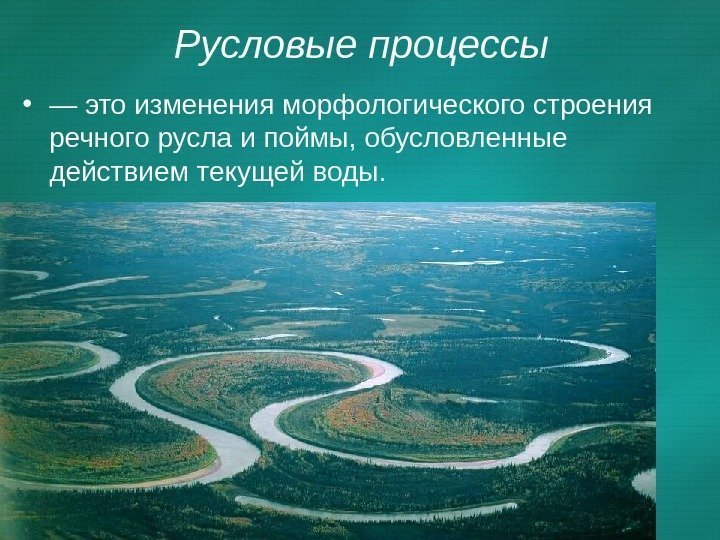 Русловые процессы

• — это изменения морфологического строения речного русла и поймы, обусловленные действием текущей воды.